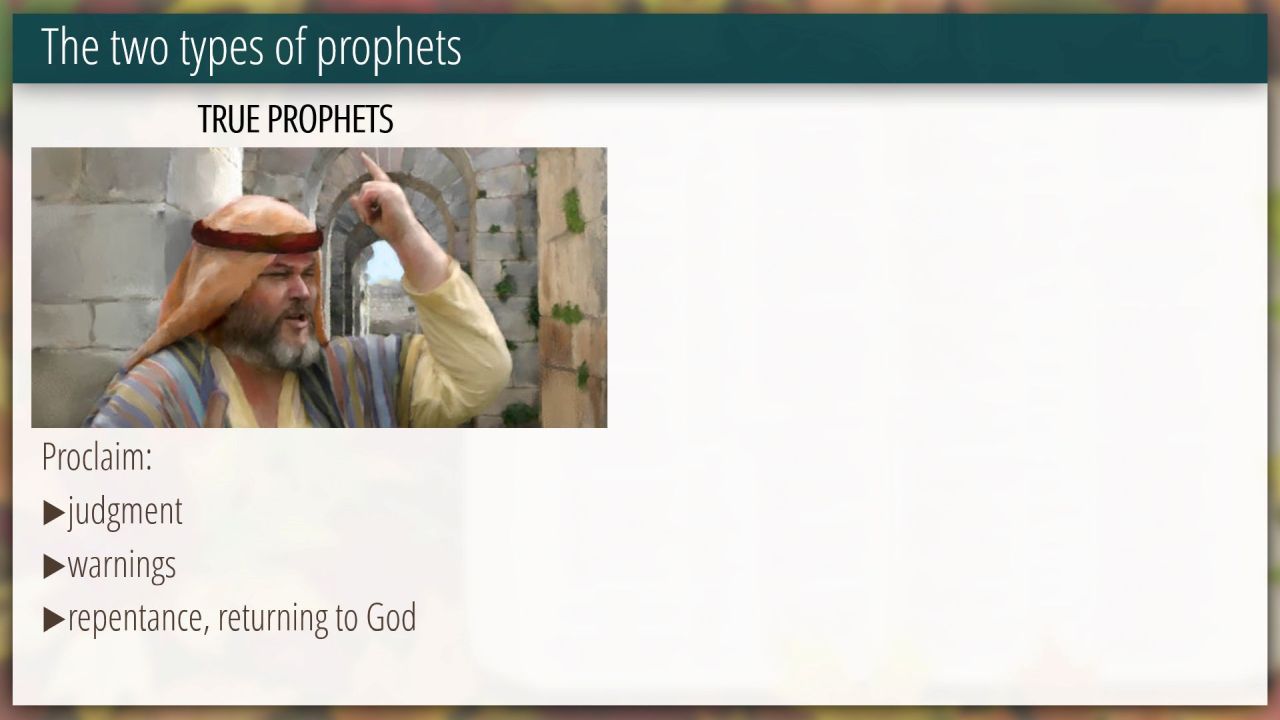 The two types of prophets

TRUE PROPHETS

Proclaim:

▶judgment

▶warnings

▶repentance, returning to God